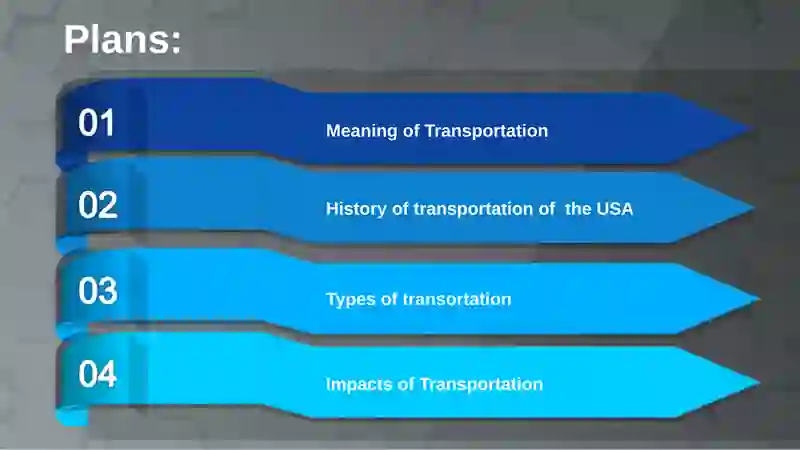 Plans:

01 Meaning of Transportation

02 History of transportation of the USA

03 Types of transortation

04 Impacts of Transportation